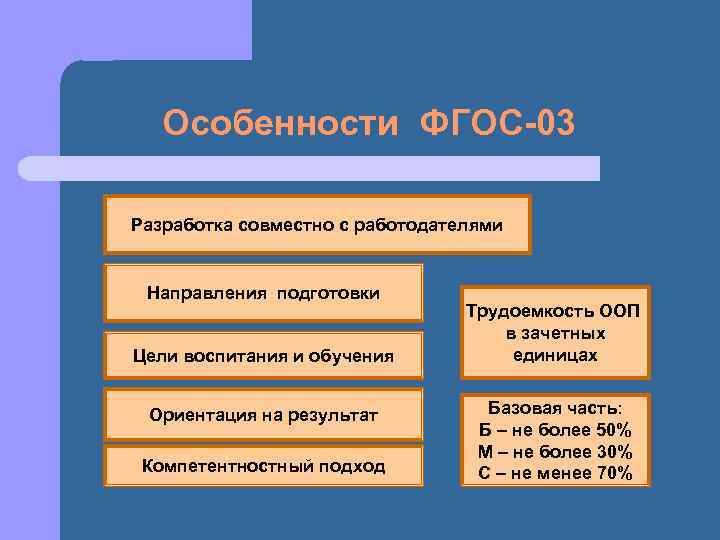 Особенности ФГОС-03

Разработка совместно с работодателями

Направления подготовки

Цели воспитания и обучения

Ориентация на результат

Компетентностный подход

Трудоемкость ООП в зачетных единицах

Базовая часть:
Б – не более 50%
М – не более 30%
С – не менее 70%